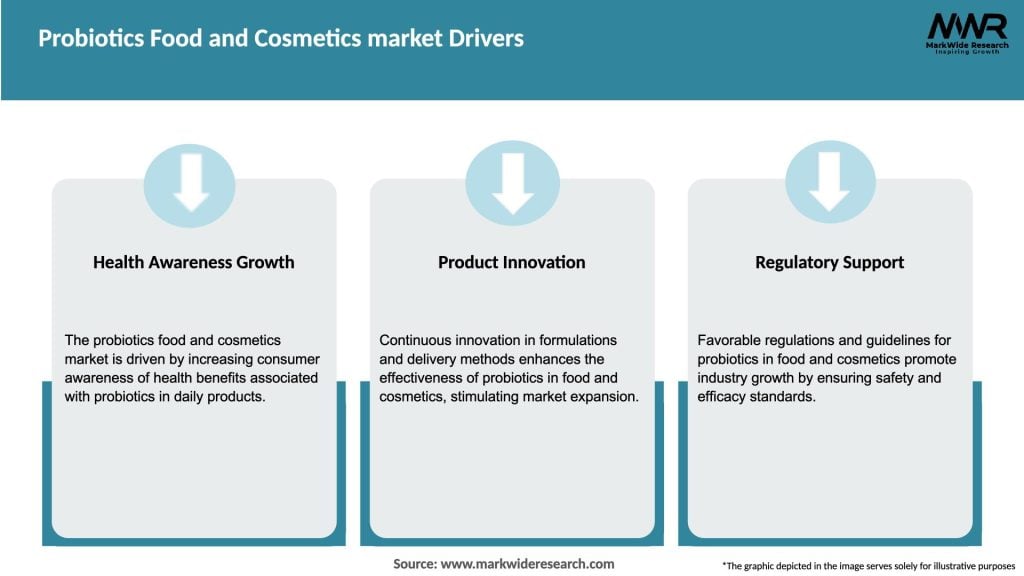 Probiotics Food and Cosmetics market Drivers

MWR
MarkWide Research
Inspiring Growth

Health Awareness Growth

The probiotics food and cosmetics market is driven by increasing consumer awareness of health benefits associated with probiotics in daily products.

Product Innovation

Continuous innovation in formulations and delivery methods enhances the effectiveness of probiotics in food and cosmetics, stimulating market expansion.

Regulatory Support

Favorable regulations and guidelines for probiotics in food and cosmetics promote industry growth by ensuring safety and efficacy standards.

Source: www.markwideresearch.com

*The graphic depicted in the image serves solely for illustrative purposes